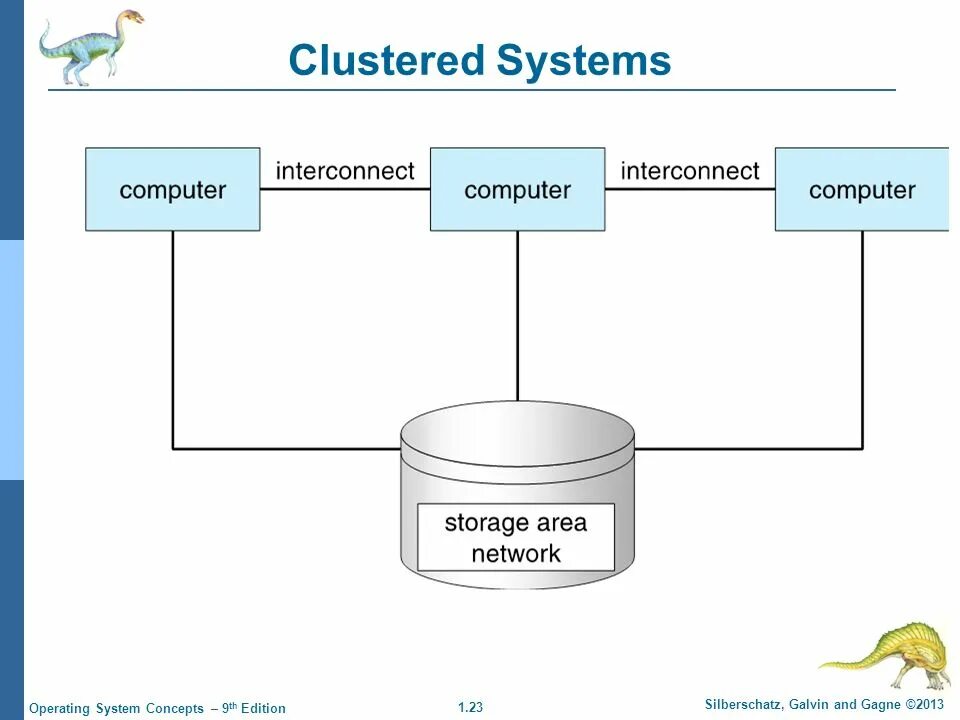 Clustered Systems

computer

interconnect

computer

interconnect

computer

storage area network

Operating System Concepts – 9th Edition

1.23

Silberschatz, Galvin and Gagne ©2013